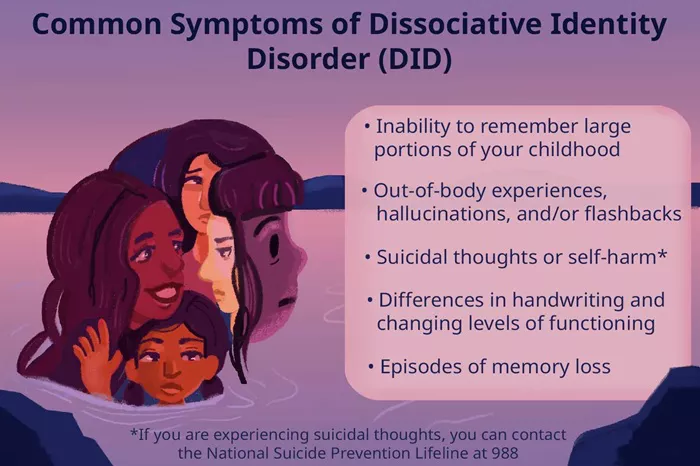 Common Symptoms of Dissociative Identity Disorder (DID)

• Inability to remember large portions of your childhood

• Out-of-body experiences, hallucinations, and/or flashbacks

• Suicidal thoughts or self-harm*

• Differences in handwriting and changing levels of functioning

• Episodes of memory loss

*If you are experiencing suicidal thoughts, you can contact the National Suicide Prevention Lifeline at 988